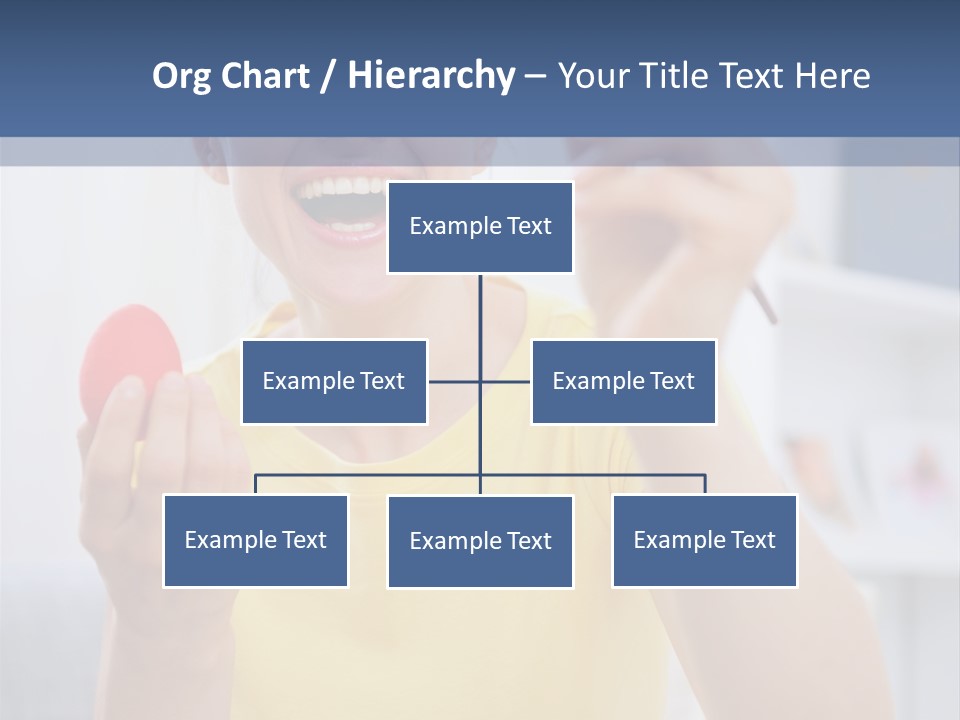 Org Chart / Hierarchy – Your Title Text Here

Example Text

Example Text

Example Text

Example Text

Example Text

Example Text